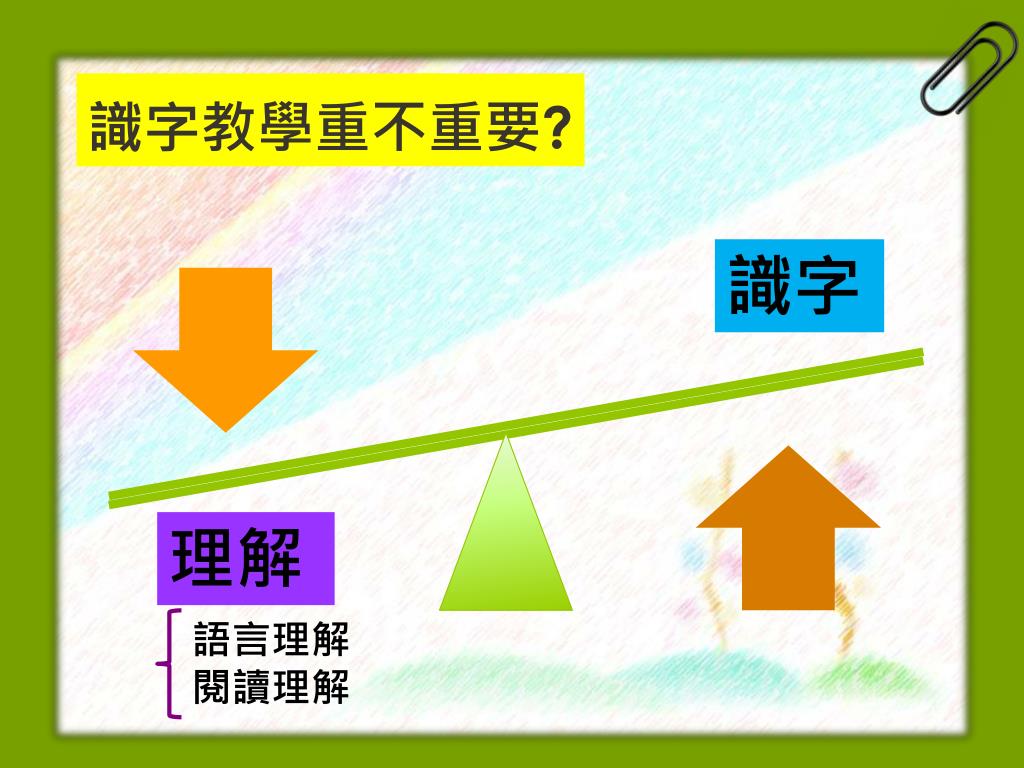 識字教學重不重要?

識字

理解

語言理解
閱讀理解